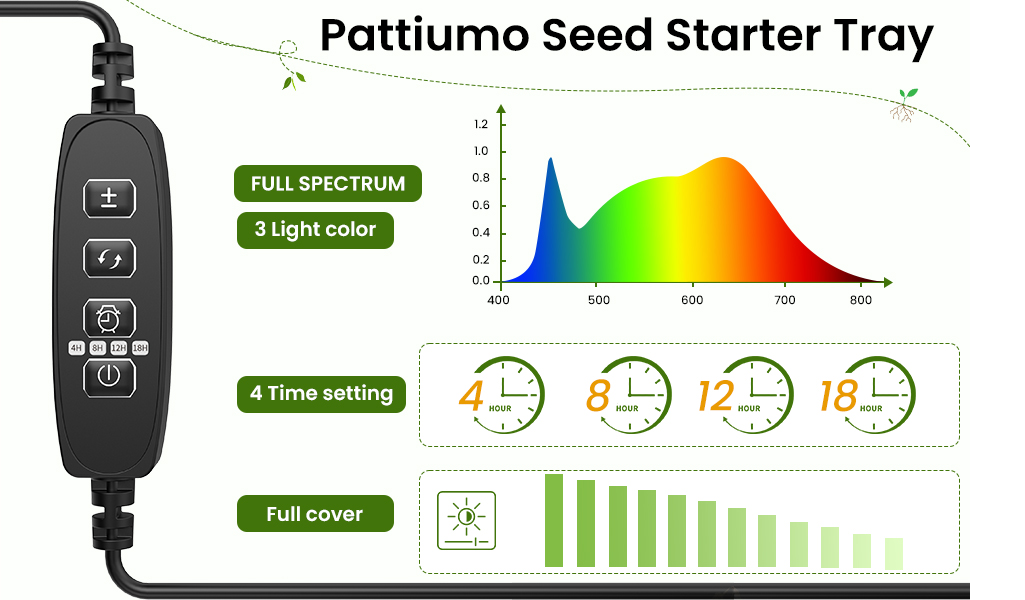 Pattiumo Seed Starter Tray

±

4H 8H 12H 18H

FULL SPECTRUM

3 Light color

1.2
1.0
0.8
0.6
0.4
0.2
0.0
400 500 600 700 800

4 Time setting

4 HOUR 8 HOUR 12 HOUR 18 HOUR

Full cover